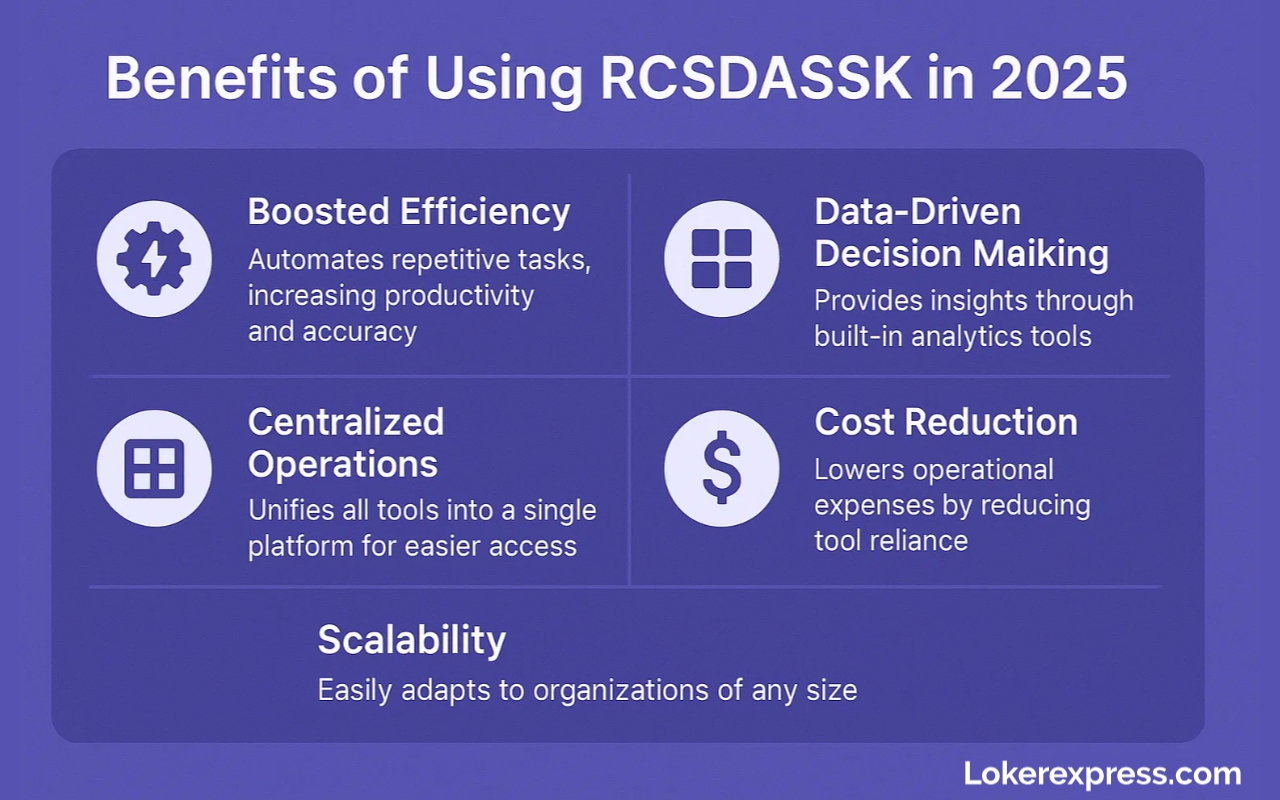 Benefits of Using RCSDASSK in 2025

Boosted Efficiency

Automates repetitive tasks, increasing productivity and accuracy

Data-Driven Decision Maiking

Provides insights through built-in analytics tools

Centralized Operations

Unifies all tools into a single platform for easier access

Cost Reduction

Lowers operational expenses by reducing tool reliance

Scalability

Easily adapts to organizations of any size

Lokerexpress.com